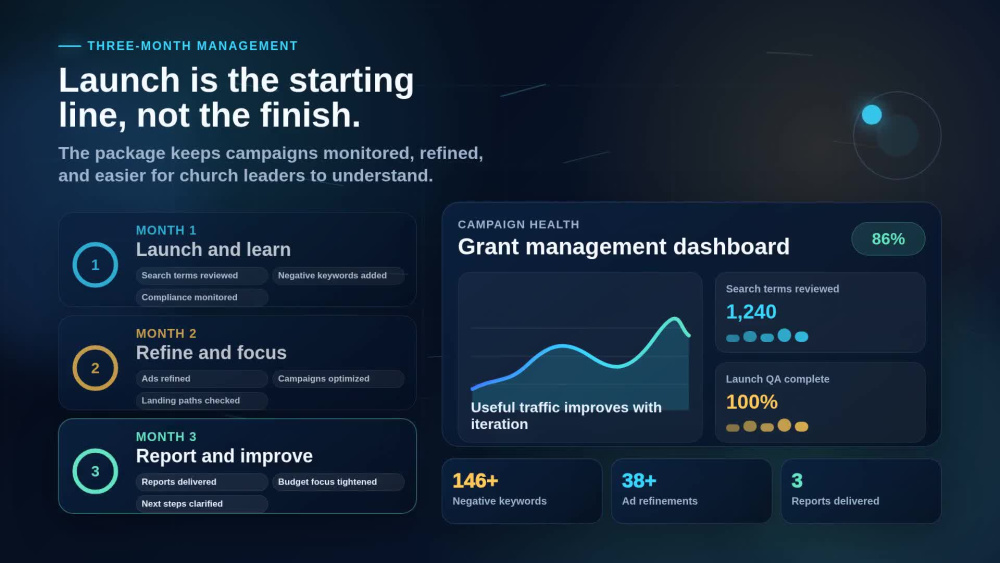 THREE-MONTH MANAGEMENT

Launch is the starting line, not the finish.

The package keeps campaigns monitored, refined, and easier for church leaders to understand.

1
MONTH 1
Launch and learn
Search terms reviewed
Negative keywords added
Compliance monitored

2
MONTH 2
Refine and focus
Ads refined
Campaigns optimized
Landing paths checked

3
MONTH 3
Report and improve
Reports delivered
Budget focus tightened
Next steps clarified

CAMPAIGN HEALTH
Grant management dashboard
86%

Useful traffic improves with iteration

Search terms reviewed
1,240

Launch QA complete
100%

146+
Negative keywords

38+
Ad refinements

3
Reports delivered